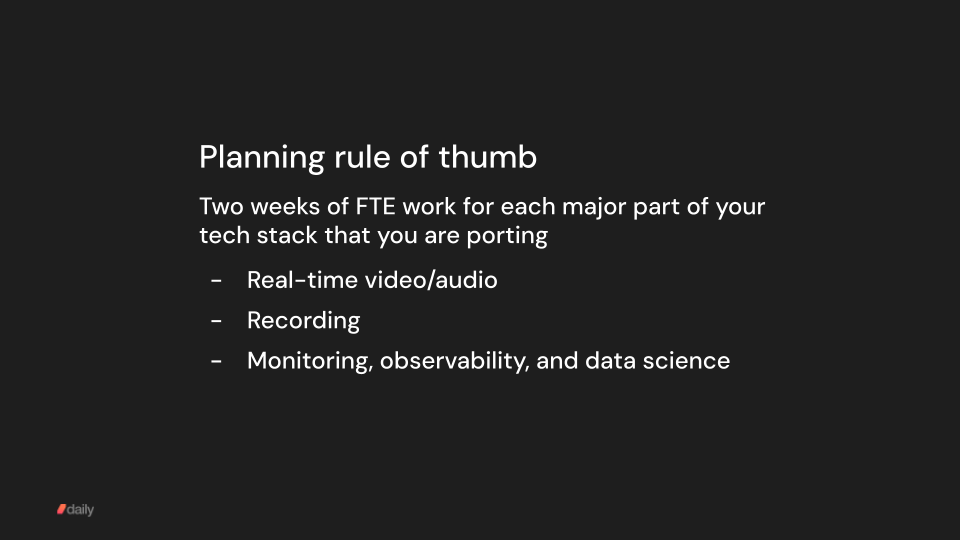 Planning rule of thumb

Two weeks of FTE work for each major part of your tech stack that you are porting

- Real-time video/audio
- Recording
- Monitoring, observability, and data science

daily